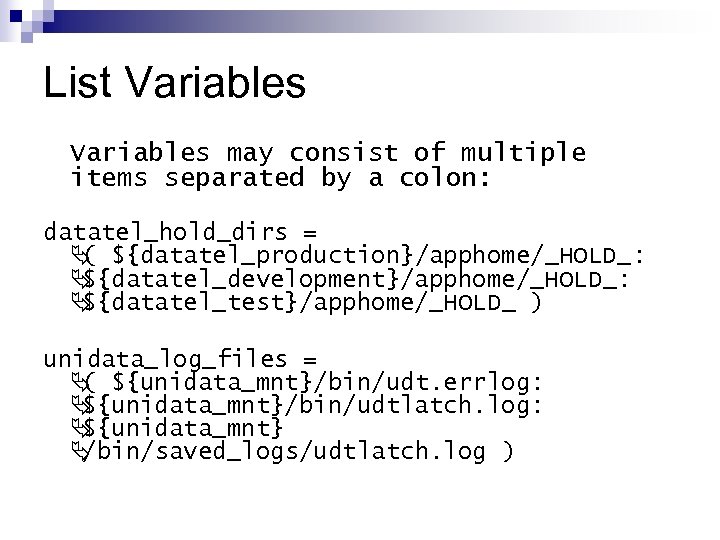 List Variables

Variables may consist of multiple items separated by a colon:

datatel_hold_dirs =
( ${datatel_production}/apphome/_HOLD_:
${datatel_development}/apphome/_HOLD_:
${datatel_test}/apphome/_HOLD_ )

unidata_log_files =
( ${unidata_mnt}/bin/udt.errlog:
${unidata_mnt}/bin/udtlatch.log:
${unidata_mnt}
/bin/saved_logs/udtlatch.log )